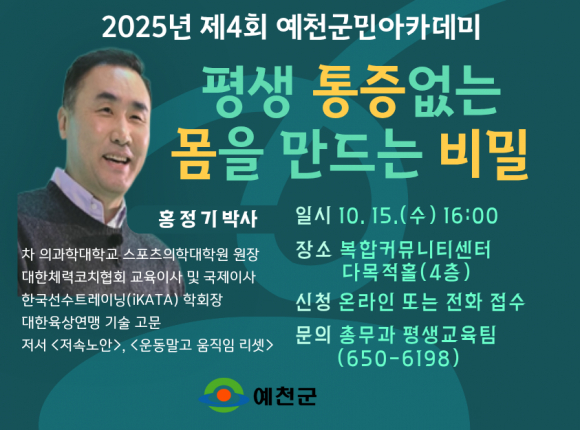 2025년 제4회 예천군민아카데미

평생 통증없는 몸을 만드는 비밀

홍 정 기 박사

차 의과학대학교 스포츠의학대학원 원장
대한체력코치협회 교육이사 및 국제이사
한국선수트레이닝(iKATA) 학회장
대한육상연맹 기술 고문
저서 <저속노안>, <운동말고 움직임 리셋>

일시 10. 15.(수) 16:00
장소 복합커뮤니티센터 다목적홀(4층)
신청 온라인 또는 전화 접수
문의 총무과 평생교육팀 (650-6198)

예천군